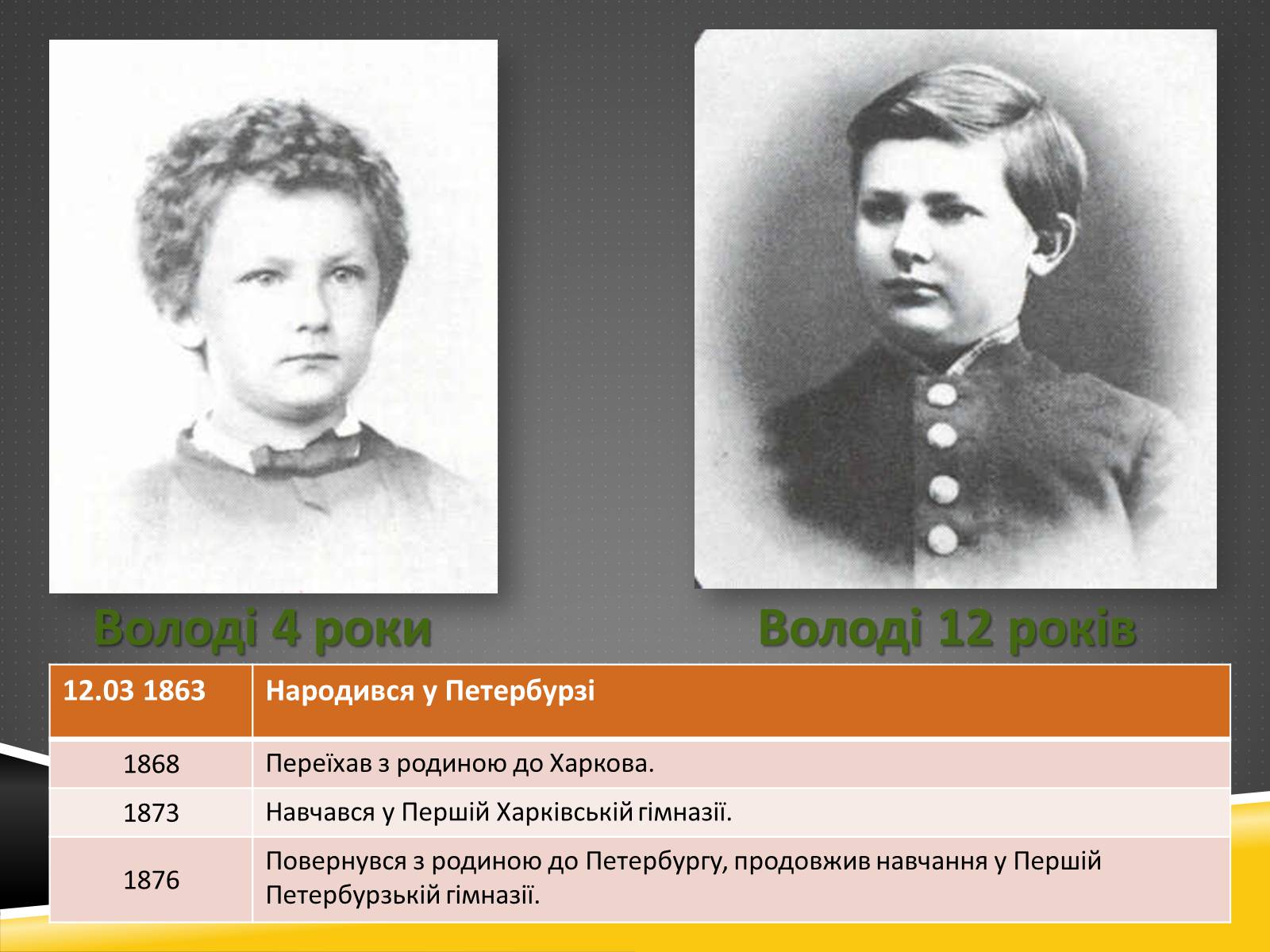 Володі 4 роки

Володі 12 років

| 12.03 1863 | Народився у Петербурзі |
|---|---|
| 1868 | Переїхав з родиною до Харкова. |
| 1873 | Навчався у Першій Харківській гімназії. |
| 1876 | Повернувся з родиною до Петербургу, продовжив навчання у Першій Петербурзькій гімназії. |